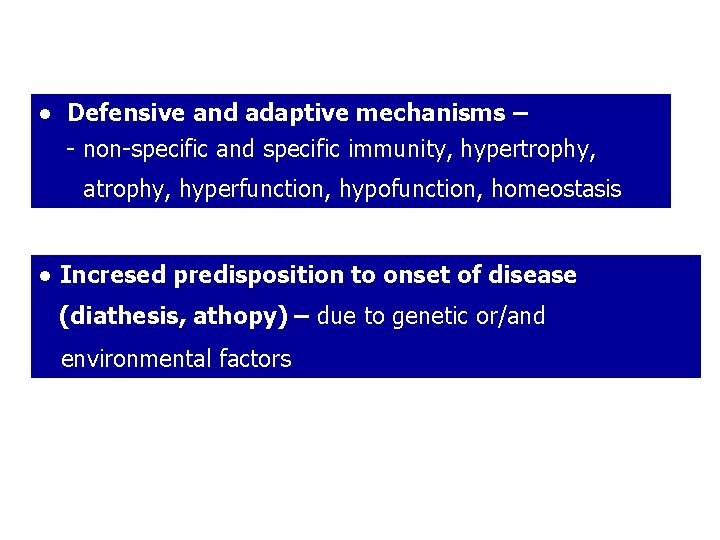 • Defensive and adaptive mechanisms –
- non-specific and specific immunity, hypertrophy, atrophy, hyperfunction, hypofunction, homeostasis

• Incresed predisposition to onset of disease (diathesis, athopy) – due to genetic or/and environmental factors